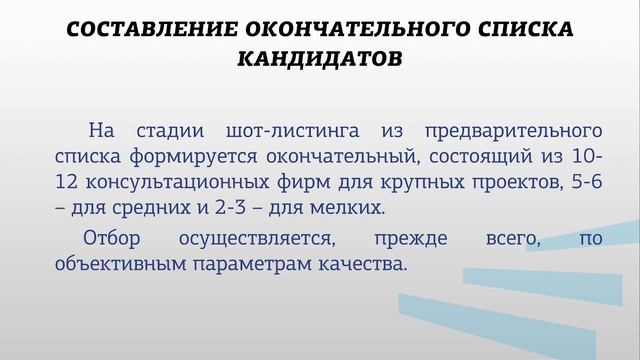 СОСТАВЛЕНИЕ ОКОНЧАТЕЛЬНОГО СПИСКА КАНДИДАТОВ

На стадии шот-листинга из предварительного списка формируется окончательный, состоящий из 10-12 консультационных фирм для крупных проектов, 5-6 – для средних и 2-3 – для мелких.

Отбор осуществляется, прежде всего, по объективным параметрам качества.